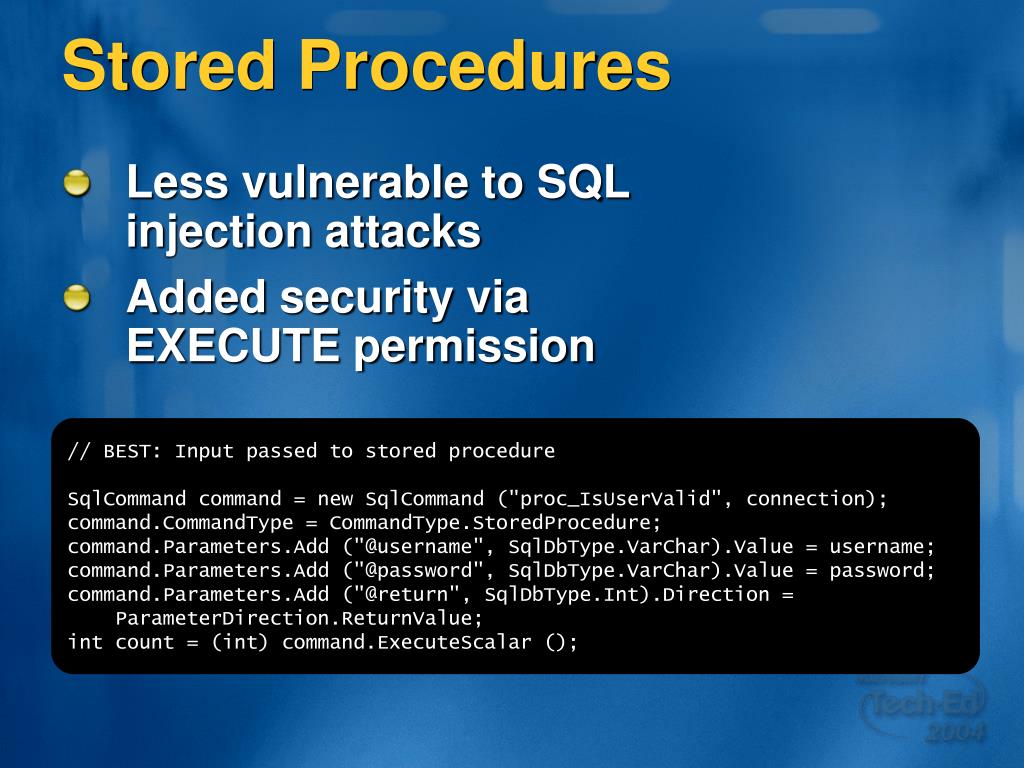 Stored Procedures

Less vulnerable to SQL injection attacks

Added security via EXECUTE permission

// BEST: Input passed to stored procedure

SqlCommand command = new SqlCommand ("proc_IsUserValid", connection);
command.CommandType = CommandType.StoredProcedure;
command.Parameters.Add ("@username", SqlDbType.VarChar).Value = username;
command.Parameters.Add ("@password", SqlDbType.VarChar).Value = password;
command.Parameters.Add ("@return", SqlDbType.Int).Direction =
    ParameterDirection.ReturnValue;
int count = (int) command.ExecuteScalar ();

Tech·Ed 2004